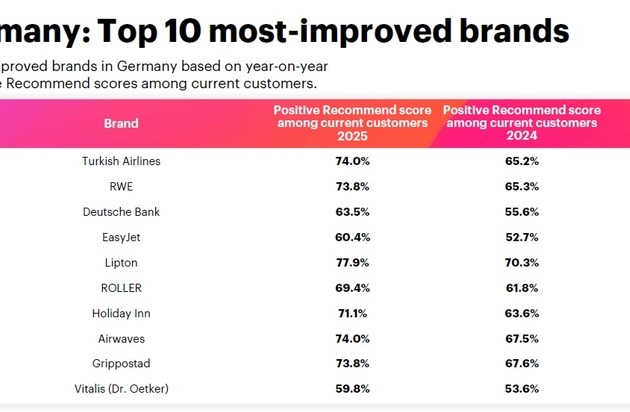 many: Top 10 most-improved brands

proved brands in Germany based on year-on-year
e Recommend scores among current customers.

| Brand | Positive Recommend score among current customers 2025 | Positive Recommend score among current customers 2024 |
|---|---|---|
| Turkish Airlines | 74.0% | 65.2% |
| RWE | 73.8% | 65.3% |
| Deutsche Bank | 63.5% | 55.6% |
| EasyJet | 60.4% | 52.7% |
| Lipton | 77.9% | 70.3% |
| ROLLER | 69.4% | 61.8% |
| Holiday Inn | 71.1% | 63.6% |
| Airwaves | 74.0% | 67.5% |
| Grippostad | 73.8% | 67.6% |
| Vitalis (Dr. Oetker) | 59.8% | 53.6% |